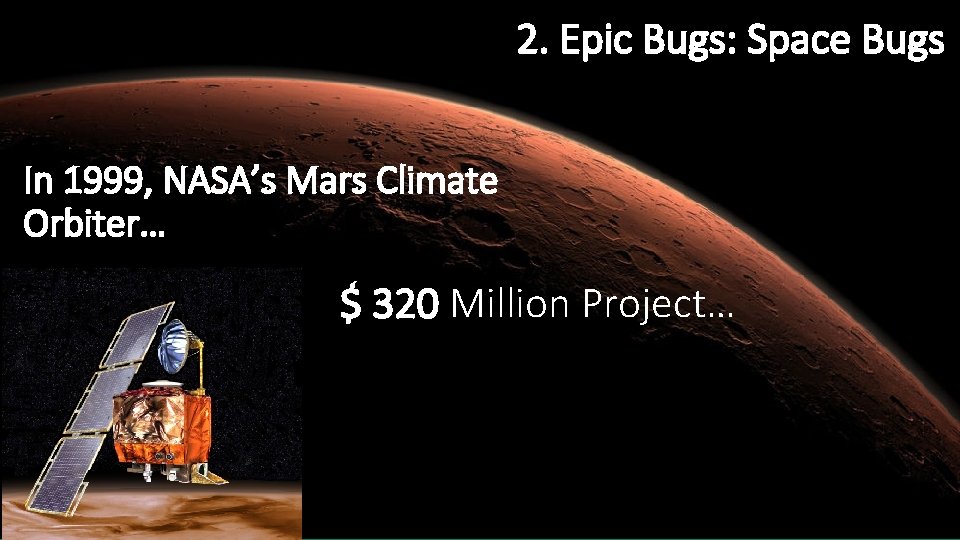 2. Epic Bugs: Space Bugs

In 1999, NASA's Mars Climate Orbiter…

$ 320 Million Project…